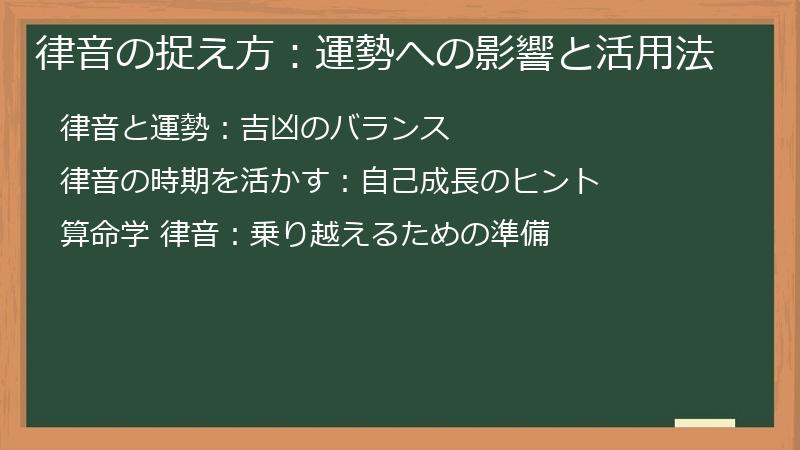 律音の捉え方：運勢への影響と活用法

律音と運勢：吉凶のバランス

律音の時期を活かす：自己成長のヒント

算命学 律音：乗り越えるための準備